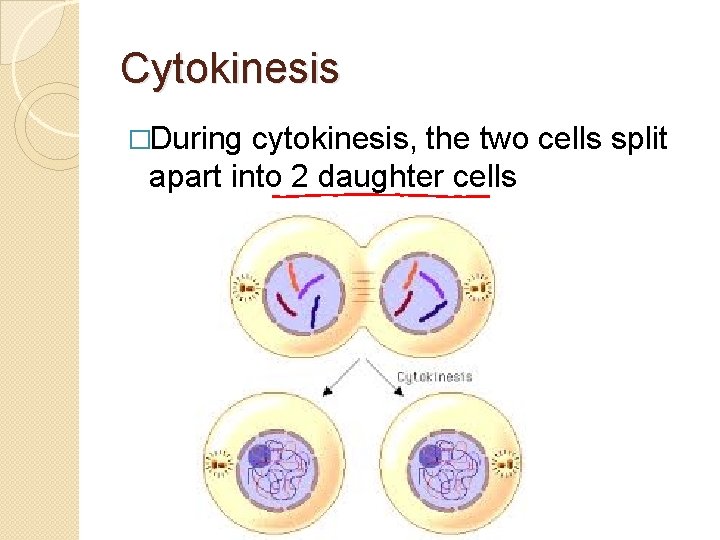 Cytokinesis

□During cytokinesis, the two cells split apart into 2 daughter cells

Cytokinesis